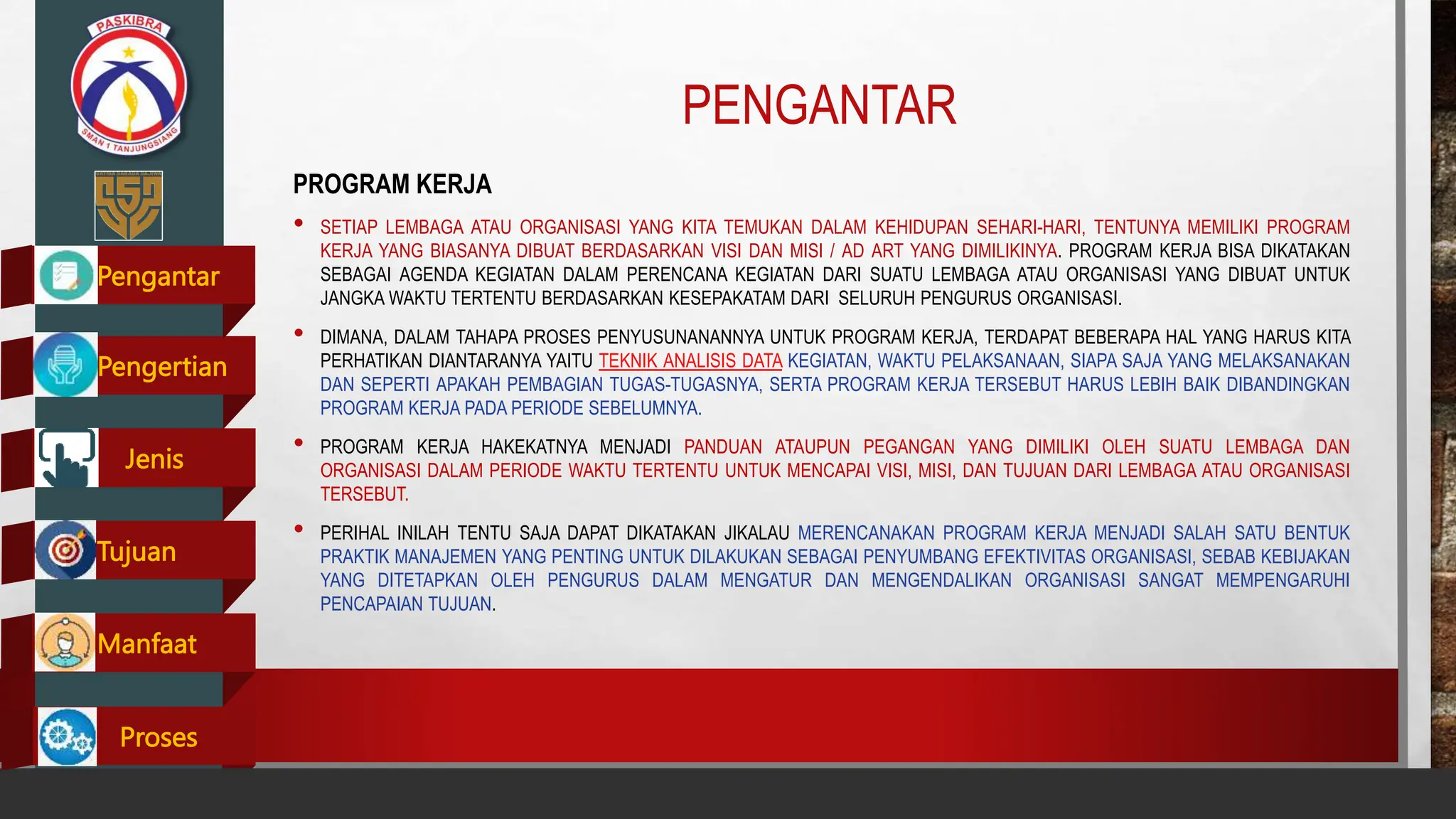 PASKIBRA
SMAN 1 TANJUNGSIANG

Pengantar

Pengertian

Jenis

Tujuan

Manfaat

Proses

PENGANTAR

PROGRAM KERJA

• SETIAP LEMBAGA ATAU ORGANISASI YANG KITA TEMUKAN DALAM KEHIDUPAN SEHARI-HARI, TENTUNYA MEMILIKI PROGRAM KERJA YANG BIASANYA DIBUAT BERDASARKAN VISI DAN MISI / AD ART YANG DIMILIKINYA. PROGRAM KERJA BISA DIKATAKAN SEBAGAI AGENDA KEGIATAN DALAM PERENCANA KEGIATAN DARI SUATU LEMBAGA ATAU ORGANISASI YANG DIBUAT UNTUK JANGKA WAKTU TERTENTU BERDASARKAN KESEPAKATAM DARI SELURUH PENGURUS ORGANISASI.

• DIMANA, DALAM TAHAPA PROSES PENYUSUNANANNYA UNTUK PROGRAM KERJA, TERDAPAT BEBERAPA HAL YANG HARUS KITA PERHATIKAN DIANTARANYA YAITU TEKNIK ANALISIS DATA KEGIATAN, WAKTU PELAKSANAAN, SIAPA SAJA YANG MELAKSANAKAN DAN SEPERTI APAKAH PEMBAGIAN TUGAS-TUGASNYA, SERTA PROGRAM KERJA TERSEBUT HARUS LEBIH BAIK DIBANDINGKAN PROGRAM KERJA PADA PERIODE SEBELUMNYA.

• PROGRAM KERJA HAKEKATNYA MENJADI PANDUAN ATAUPUN PEGANGAN YANG DIMILIKI OLEH SUATU LEMBAGA DAN ORGANISASI DALAM PERIODE WAKTU TERTENTU UNTUK MENCAPAI VISI, MISI, DAN TUJUAN DARI LEMBAGA ATAU ORGANISASI TERSEBUT.

• PERIHAL INILAH TENTU SAJA DAPAT DIKATAKAN JIKALAU MERENCANAKAN PROGRAM KERJA MENJADI SALAH SATU BENTUK PRAKTIK MANAJEMEN YANG PENTING UNTUK DILAKUKAN SEBAGAI PENYUMBANG EFEKTIVITAS ORGANISASI, SEBAB KEBIJAKAN YANG DITETAPKAN OLEH PENGURUS DALAM MENGATUR DAN MENGENDALIKAN ORGANISASI SANGAT MEMPENGARUHI PENCAPAIAN TUJUAN.